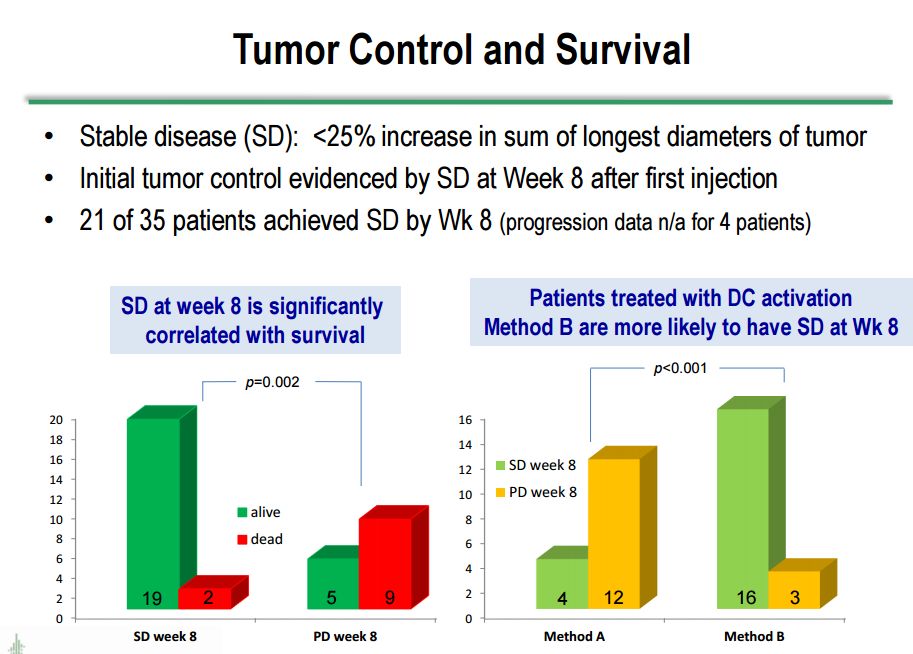 Tumor Control and Survival

• Stable disease (SD): <25% increase in sum of longest diameters of tumor
• Initial tumor control evidenced by SD at Week 8 after first injection
• 21 of 35 patients achieved SD by Wk 8 (progression data n/a for 4 patients)

SD at week 8 is significantly correlated with survival

$p$=0.002

20
18
16
14
12
10
8
6
4
2
0

alive
dead

19 2 5 9

SD week 8
PD week 8

Patients treated with DC activation Method B are more likely to have SD at Wk 8

$p$<0.001

16
14
12
10
8
6
4
2
0

SD week 8
PD week 8

4 12 16 3

Method A
Method B